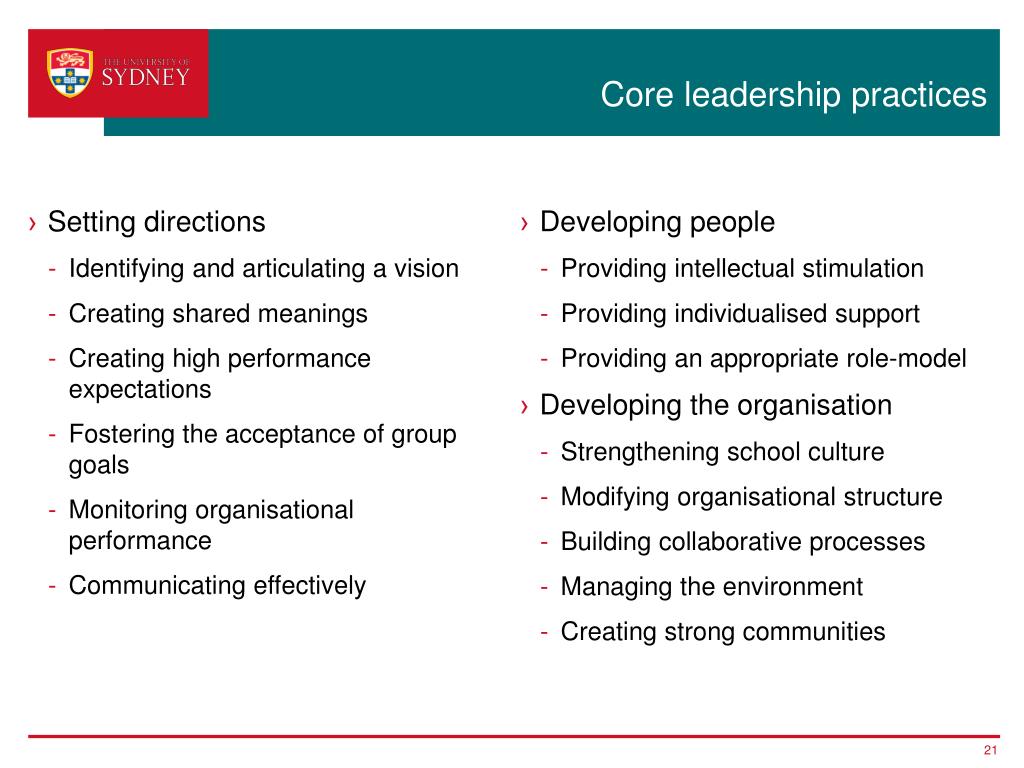 THE UNIVERSITY OF SYDNEY

Core leadership practices

› Setting directions
- Identifying and articulating a vision
- Creating shared meanings
- Creating high performance expectations
- Fostering the acceptance of group goals
- Monitoring organisational performance
- Communicating effectively

› Developing people
- Providing intellectual stimulation
- Providing individualised support
- Providing an appropriate role-model

› Developing the organisation
- Strengthening school culture
- Modifying organisational structure
- Building collaborative processes
- Managing the environment
- Creating strong communities

21